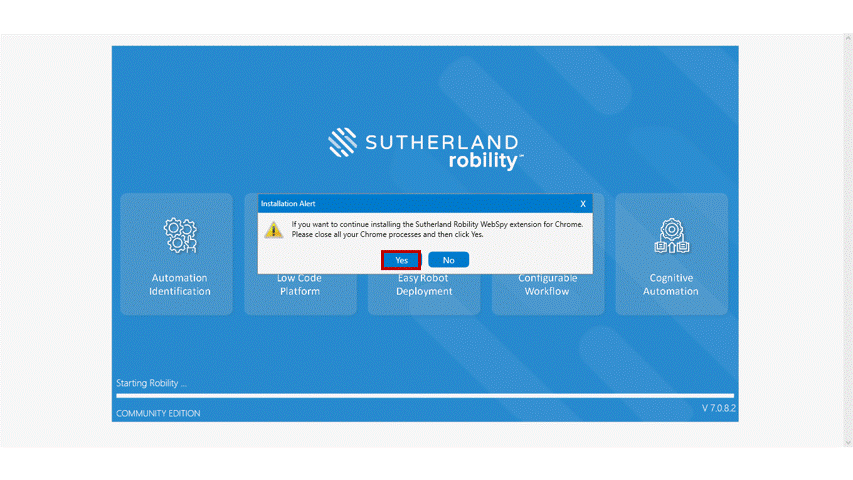 SUTHERLAND
robility™

Installation Alert
X

If you want to continue installing the Sutherland Robility WebSpy extension for Chrome. Please close all your Chrome processes and then click Yes.

Yes
No

Automation Identification

Low Code Platform

Easy Robot Deployment

Configurable Workflow

Cognitive Automation

Starting Robility ...

COMMUNITY EDITION

V 7.0.8.2